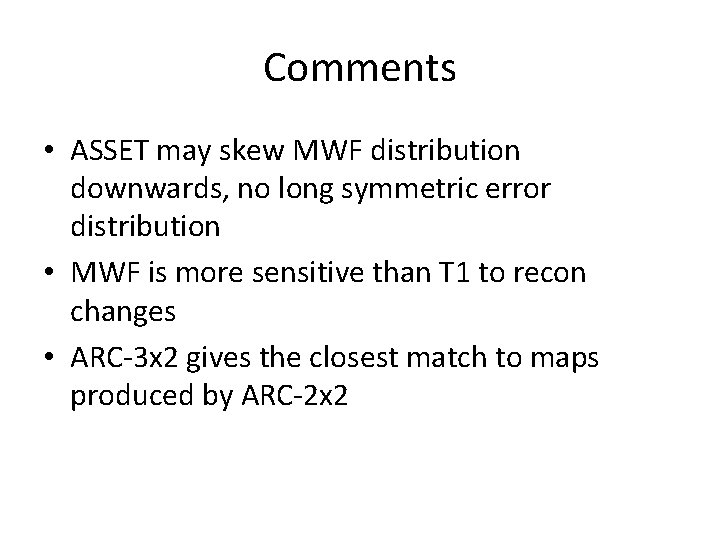 Comments

• ASSET may skew MWF distribution downwards, no long symmetric error distribution

• MWF is more sensitive than T1 to recon changes

• ARC-3x2 gives the closest match to maps produced by ARC-2x2